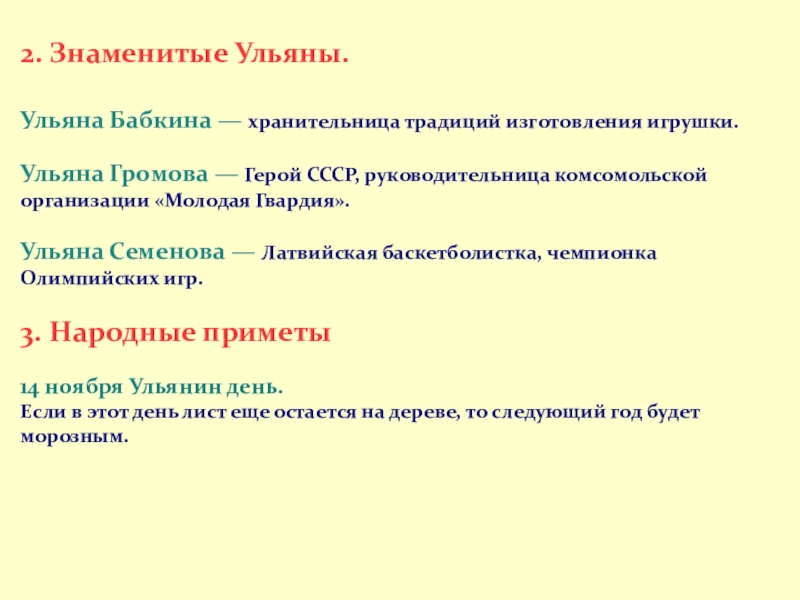 2. Знаменитые Ульяны.

Ульяна Бабкина — хранительница традиций изготовления игрушки.

Ульяна Громова — Герой СССР, руководительница комсомольской организации «Молодая Гвардия».

Ульяна Семенова — Латвийская баскетболистка, чемпионка Олимпийских игр.

3. Народные приметы

14 ноября Ульянин день.
Если в этот день лист еще остается на дереве, то следующий год будет морозным.